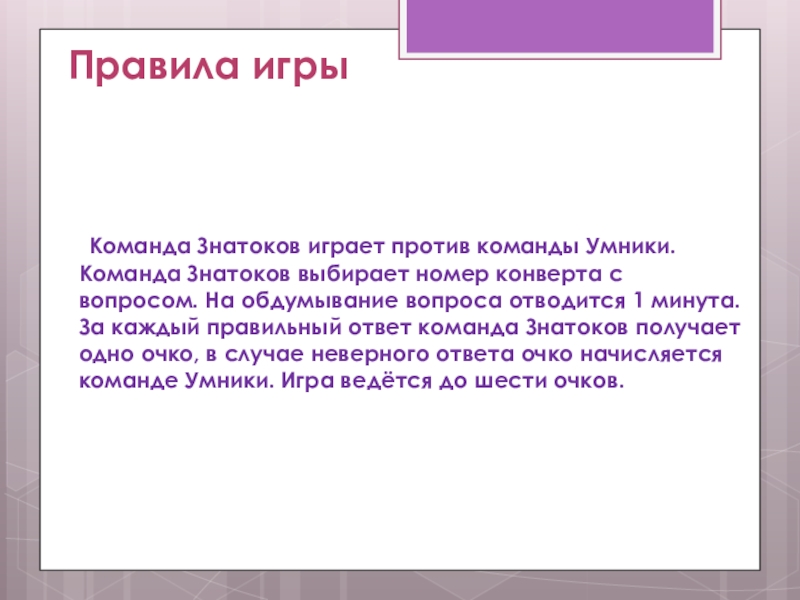 Правила игры

Команда Знатоков играет против команды Умники. Команда Знатоков выбирает номер конверта с вопросом. На обдумывание вопроса отводится 1 минута. За каждый правильный ответ команда Знатоков получает одно очко, в случае неверного ответа очко начисляется команде Умники. Игра ведётся до шести очков.